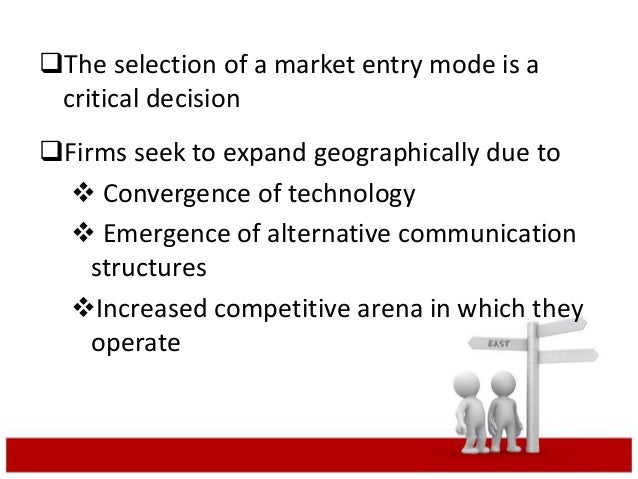 ❑The selection of a market entry mode is a critical decision

❑Firms seek to expand geographically due to

❖ Convergence of technology

❖ Emergence of alternative communication structures

❖Increased competitive arena in which they operate

EAST